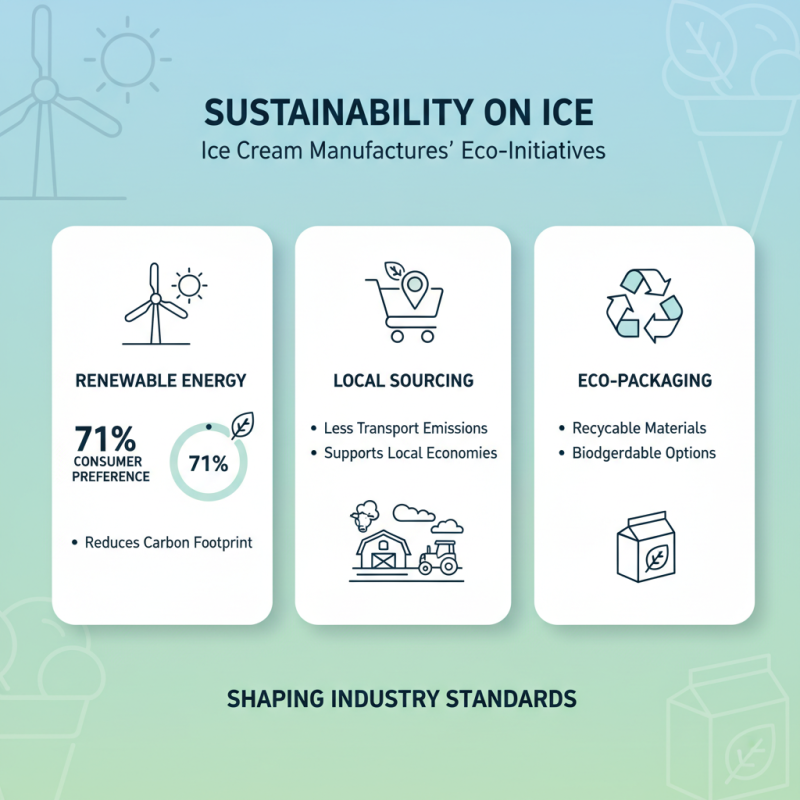 SUSTAINABILITY ON ICE
Ice Cream Manufactures' Eco-Initiatives

RENEWABLE ENERGY

71%
CONSUMER PREFERENCE

71%

• Reduces Carbon Footprint

LOCAL SOURCING

• Less Transport Emissions
• Supports Local Economies

ECO-PACKAGING

• Recycable Materials
• Biodgerdable Options

SHAPING INDUSTRY STANDARDS